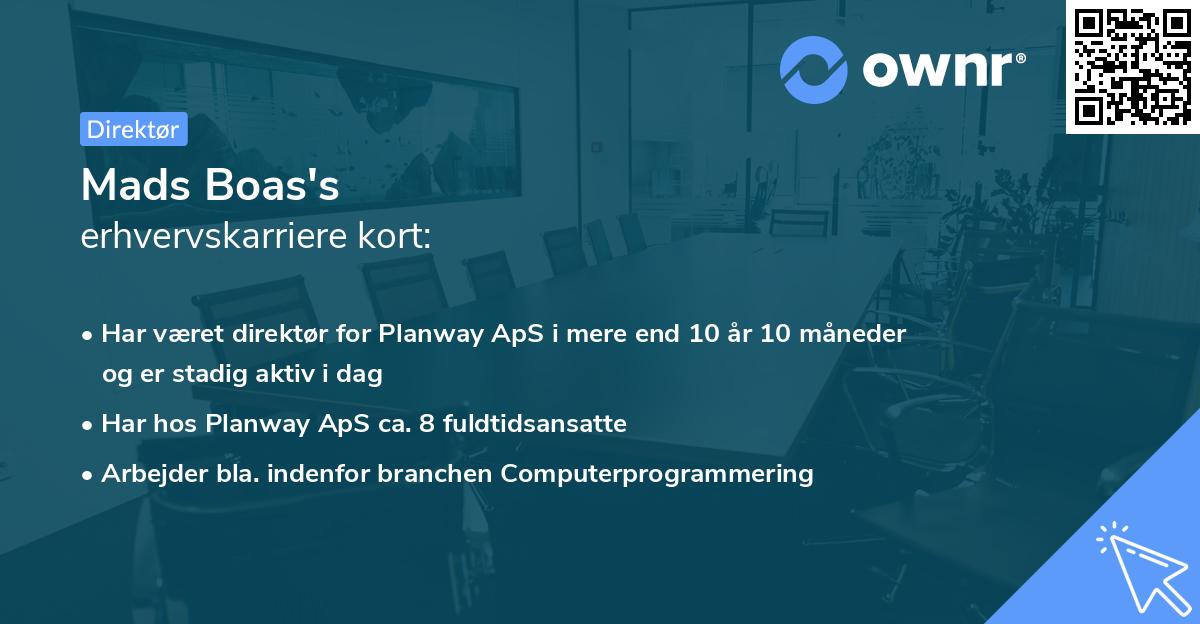 ownr®

Direktør

Mads Boas's
erhvervskarriere kort:

• Har været direktør for Planway ApS i mere end 10 år 10 måneder og er stadig aktiv i dag
• Har hos Planway ApS ca. 8 fuldtidsansatte
• Arbejder bla. indenfor branchen Computerprogrammering